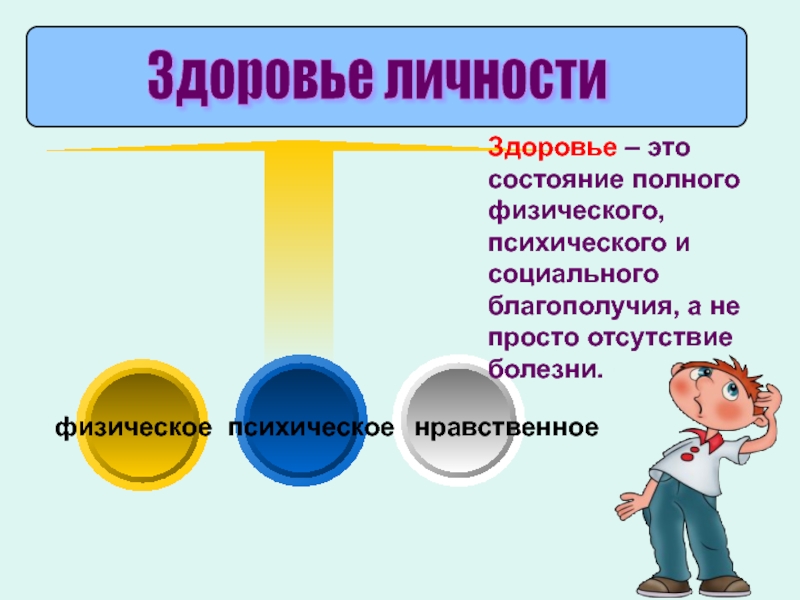 Здоровье личности

Здоровье – это состояние полного физического, психического и социального благополучия, а не просто отсутствие болезни.

физическое психическое нравственное